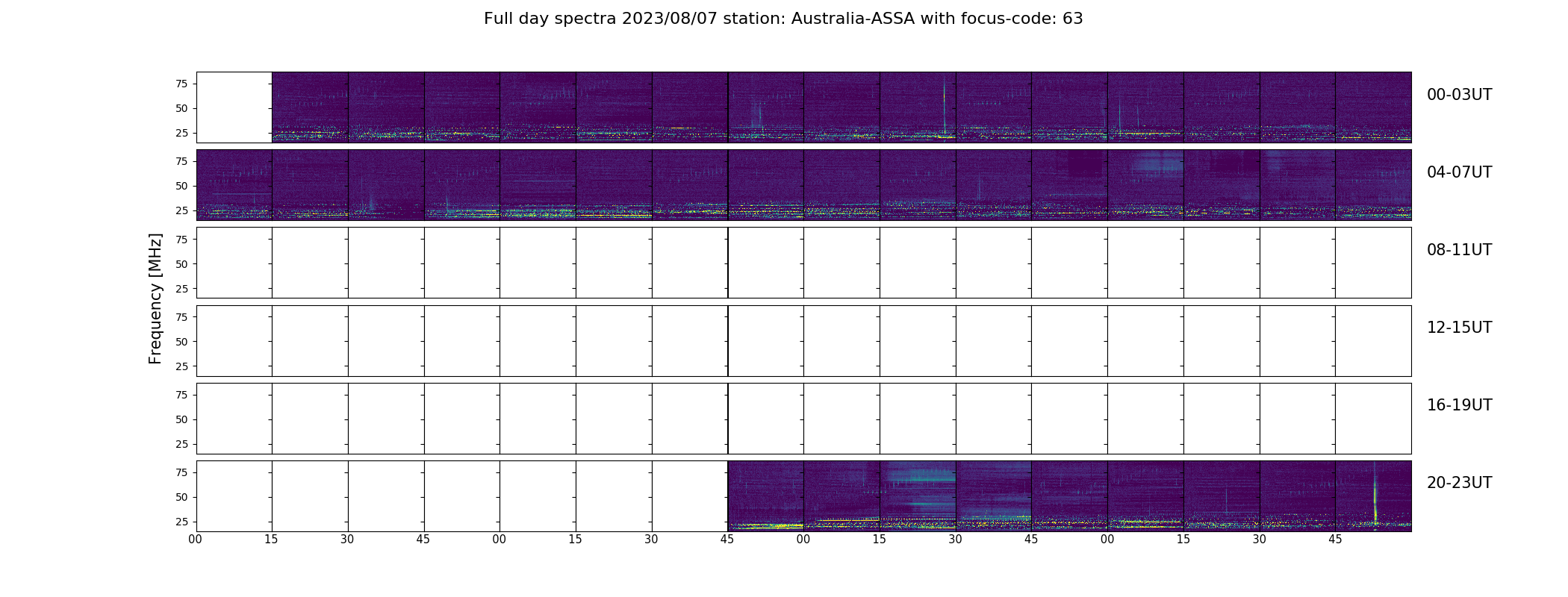 Full day spectra 2023/08/07 station: Australia-ASSA with focus-code: 63

Frequency [MHz]

75
50
25
00-03UT

75
50
25
04-07UT

75
50
25
08-11UT

75
50
25
12-15UT

75
50
25
16-19UT

75
50
25
20-23UT

00 15 30 45 00 15 30 45 00 15 30 45 00 15 30 45